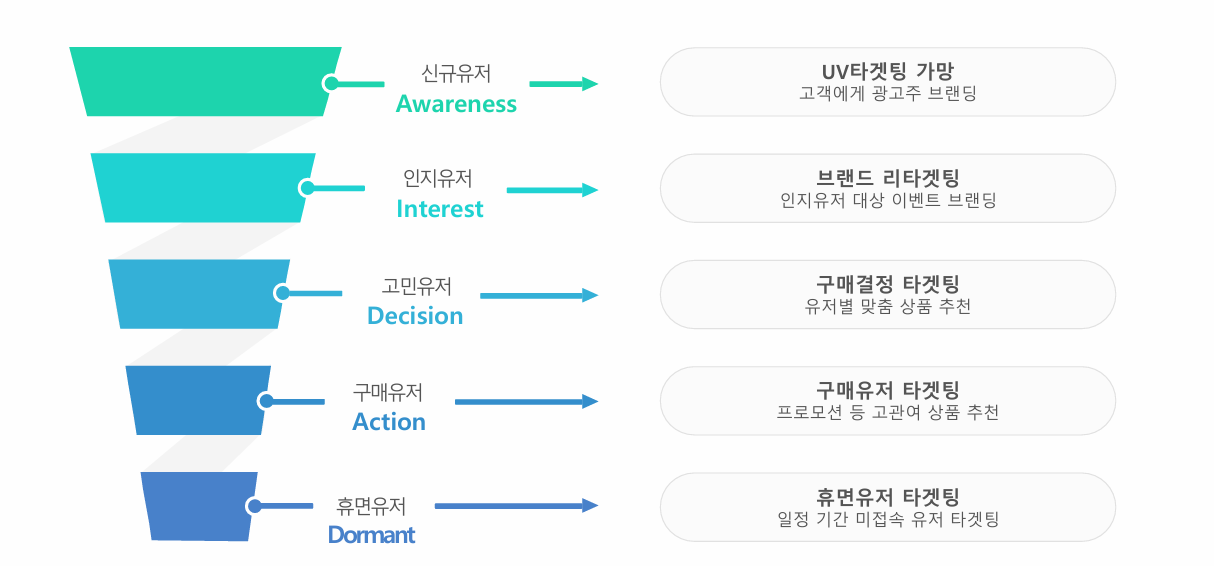 신규유저
Awareness

UV타겟팅 가망
고객에게 광고주 브랜딩

인지유저
Interest

브랜드 리타겟팅
인지유저 대상 이벤트 브랜딩

고민유저
Decision

구매결정 타겟팅
유저별 맞춤 상품 추천

구매유저
Action

구매유저 타겟팅
프로모션 등 고관여 상품 추천

휴면유저
Dormant

휴면유저 타겟팅
일정 기간 미접속 유저 타겟팅